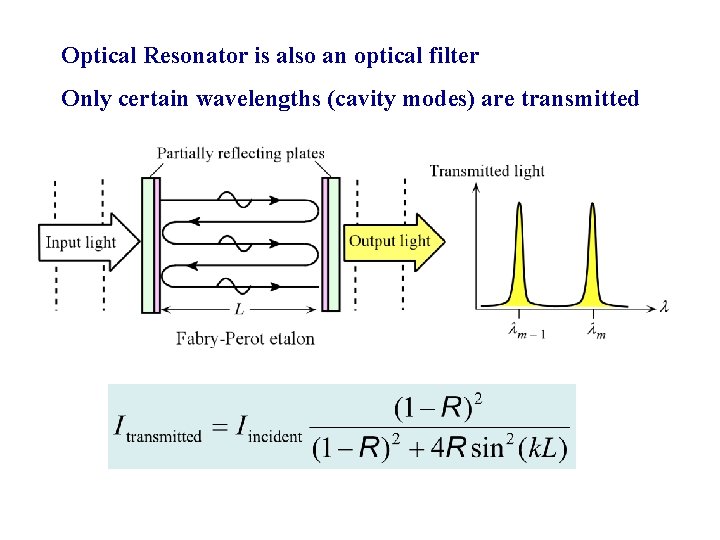 Optical Resonator is also an optical filter

Only certain wavelengths (cavity modes) are transmitted

Partially reflecting plates

Input light

Output light

$L$

Fabry-Perot etalon

Transmitted light

$\lambda$

$\lambda_{m-1}$

$\lambda_m$

$I_{\text{transmitted}} = I_{\text{incident}} \frac{(1-R)^2}{(1-R)^2 + 4R\sin^2(kL)}$